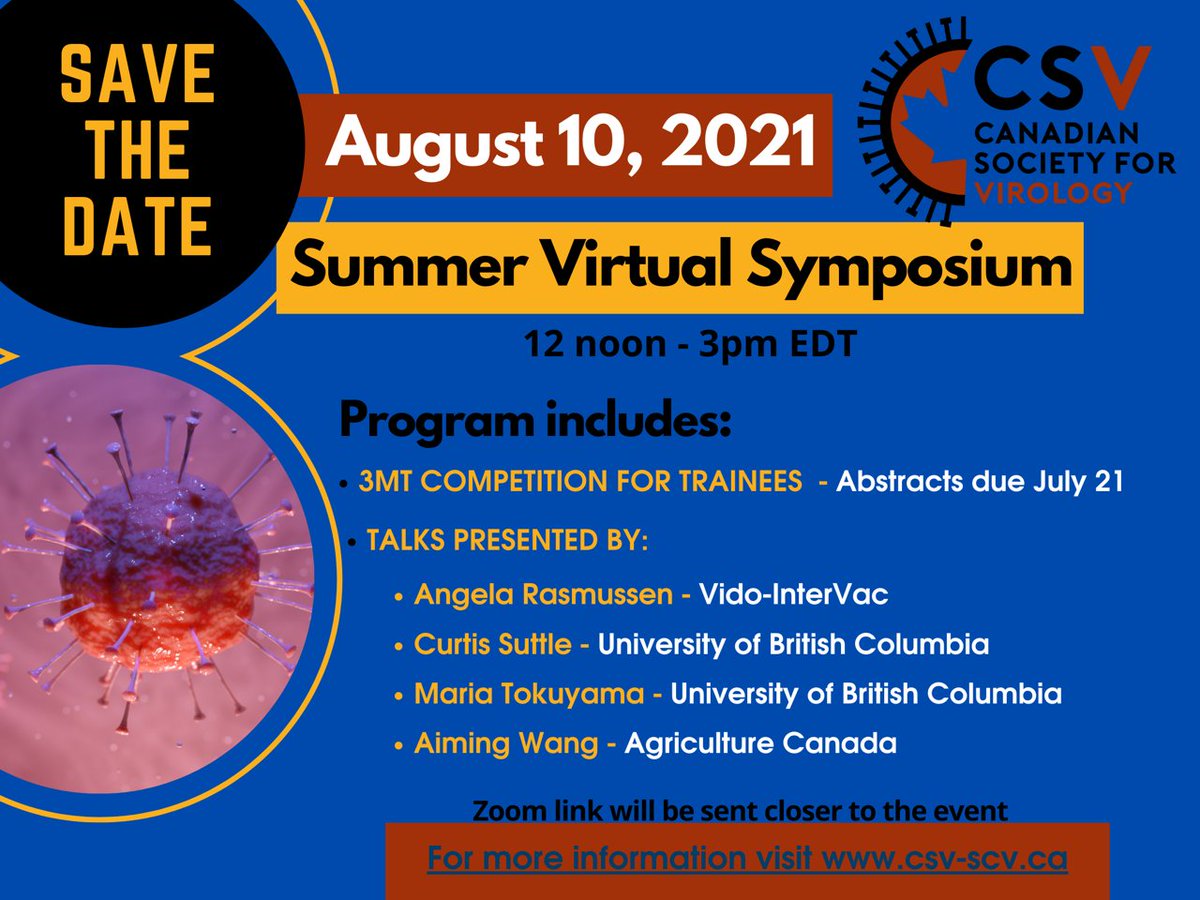 SAVE THE DATE

August 10, 2021

CSV
CANADIAN SOCIETY FOR VIROLOGY

Summer Virtual Symposium

12 noon - 3pm EDT

Program includes:

• 3MT COMPETITION FOR TRAINEES - Abstracts due July 21

• TALKS PRESENTED BY:

• Angela Rasmussen - Vido-InterVac
• Curtis Suttle - University of British Columbia
• Maria Tokuyama - University of British Columbia
• Aiming Wang - Agriculture Canada

Zoom link will be sent closer to the event

For more information visit www.csv-scv.ca